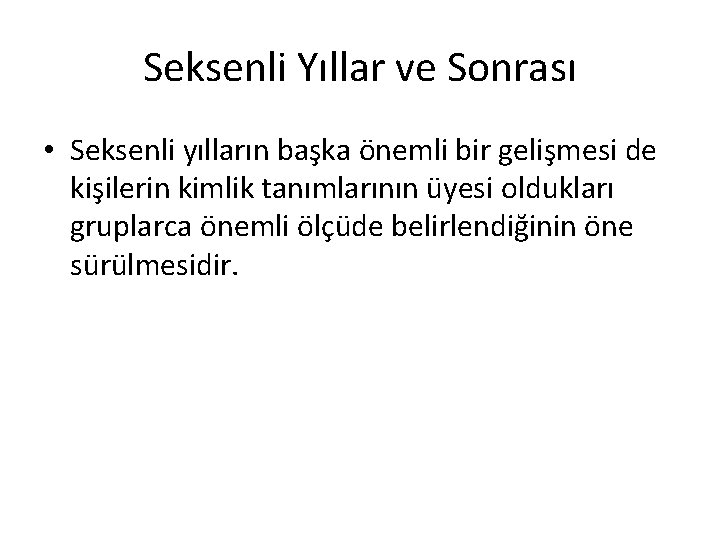 Seksenli Yıllar ve Sonrası

• Seksenli yılların başka önemli bir gelişmesi de kişilerin kimlik tanımlarının üyesi oldukları gruplarca önemli ölçüde belirlendiğinin öne sürülmesidir.